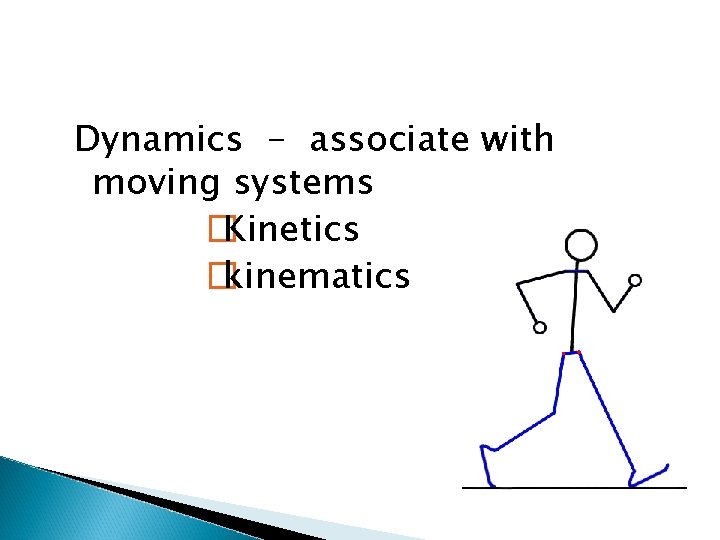 Dynamics – associate with moving systems

Kinetics

kinematics